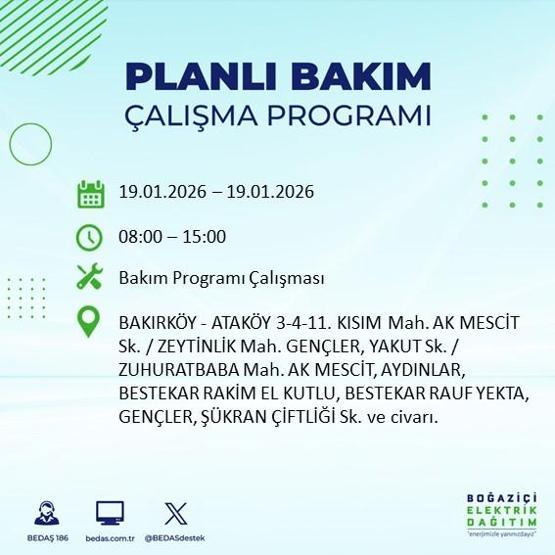 PLANLI BAKIM
ÇALIŞMA PROGRAMI

19.01.2026 – 19.01.2026

08:00 – 15:00

Bakım Programı Çalışması

BAKIRKÖY - ATAKÖY 3-4-11. KISIM Mah. AK MESCİT Sk. / ZEYTİNLİK Mah. GENÇLER, YAKUT Sk. / ZUHURATBABA Mah. AK MESCİT, AYDINLAR, BESTEKAR RAKIM EL KUTLU, BESTEKAR RAUF YEKTA, GENÇLER, ŞÜKRAN ÇİFTLİĞİ Sk. ve civarı.

BEDAŞ 186

bedas.com.tr

@BEDASdestek

BOĞAZİÇİ
ELEKTRİK
DAĞITIM
"enerjimizle yanınızdayız"